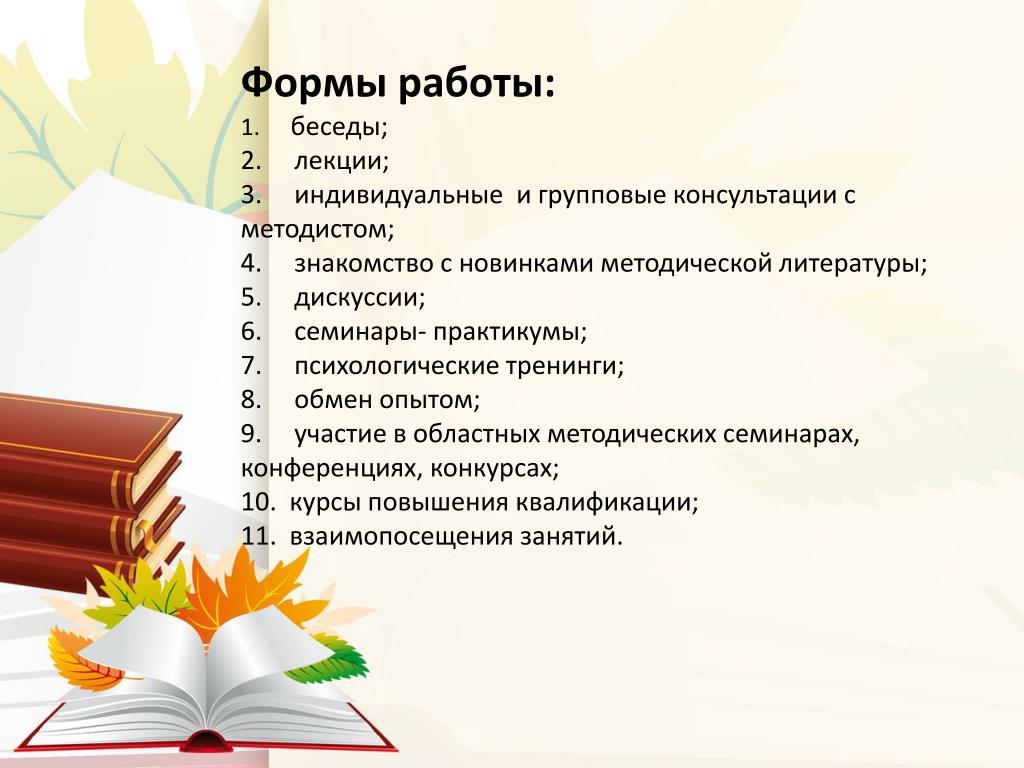 Формы работы:

1. беседы;
2. лекции;
3. индивидуальные и групповые консультации с методистом;
4. знакомство с новинками методической литературы;
5. дискуссии;
6. семинары- практикумы;
7. психологические тренинги;
8. обмен опытом;
9. участие в областных методических семинарах, конференциях, конкурсах;
10. курсы повышения квалификации;
11. взаимопосещения занятий.